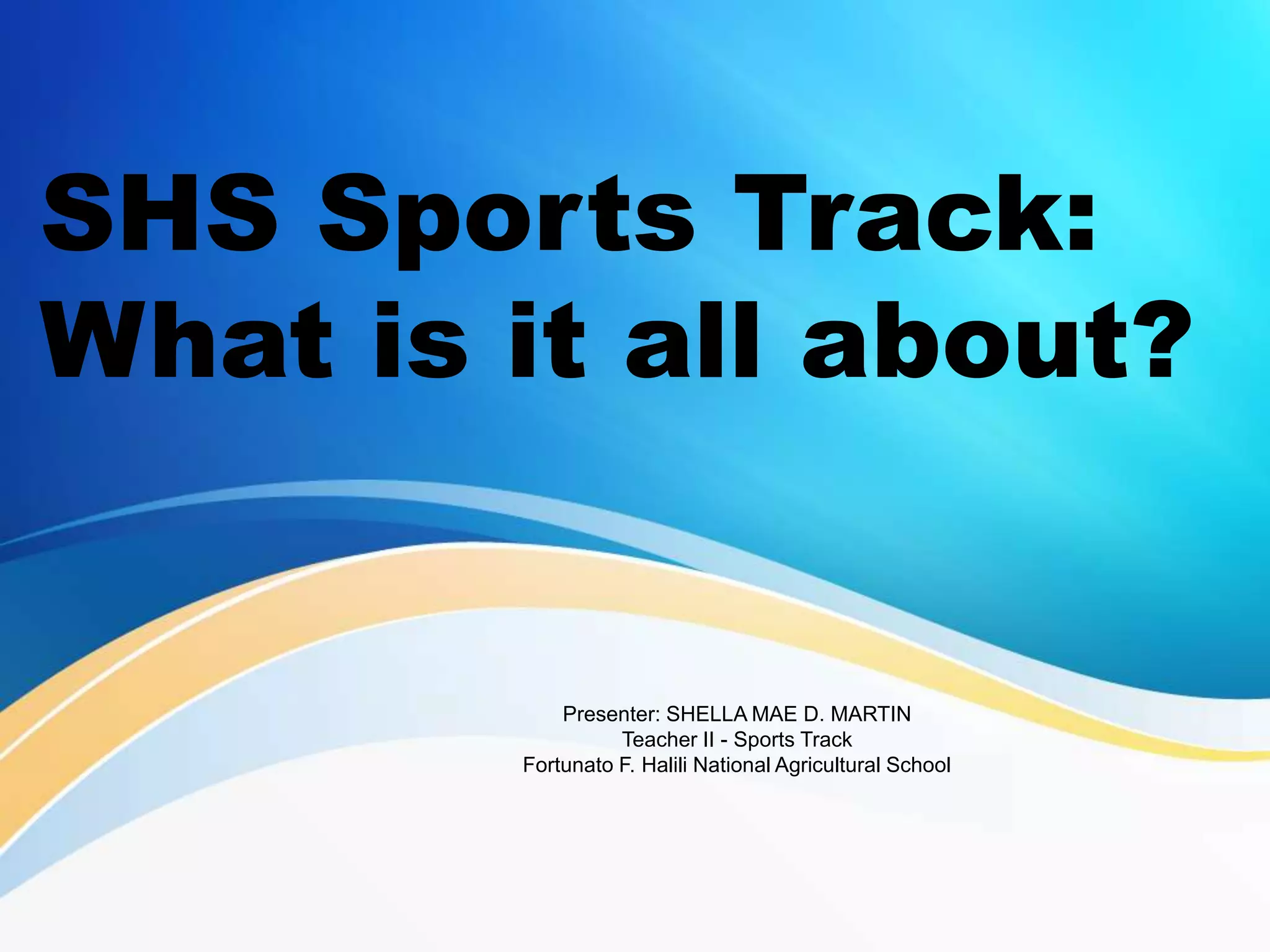 SHS Sports Track: What is it all about?

Presenter: SHELLA MAE D. MARTIN
Teacher II - Sports Track
Fortunato F. Halili National Agricultural School